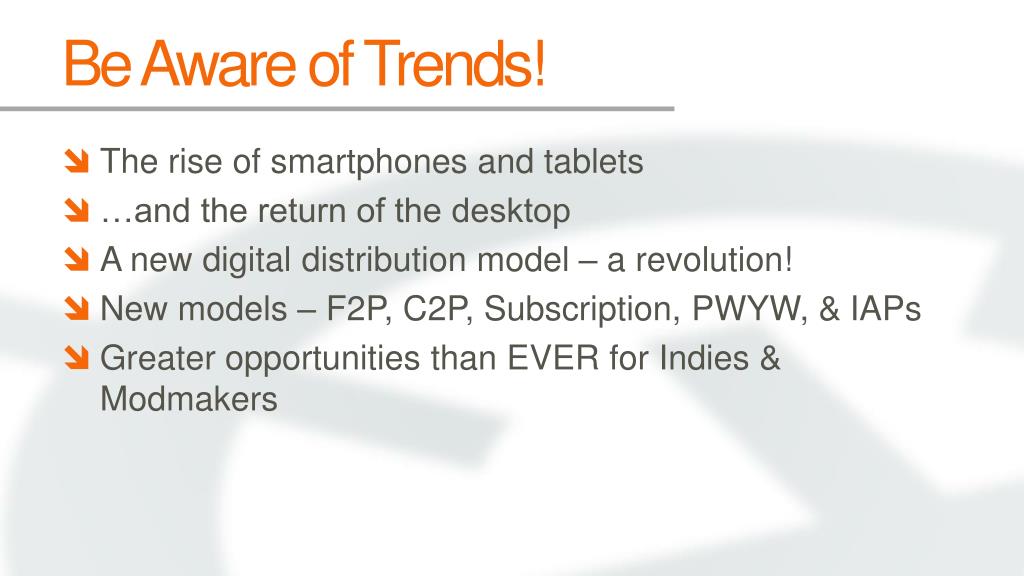 Be Aware of Trends!

The rise of smartphones and tablets

…and the return of the desktop

A new digital distribution model – a revolution!

New models – F2P, C2P, Subscription, PWYW, & IAPs

Greater opportunities than EVER for Indies & Modmakers